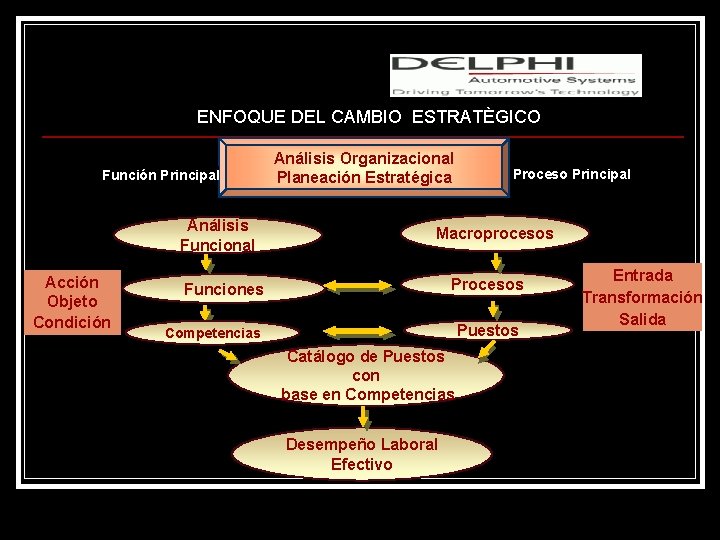 DELPHI
Automotive Systems
Driving Tomorrow's Technology

ENFOQUE DEL CAMBIO ESTRATÈGICO

Función Principal

Análisis Organizacional
Planeación Estratégica

Proceso Principal

Análisis Funcional

Macroprocesos

Acción
Objeto
Condición

Funciones

Procesos

Entrada
Transformación
Salida

Competencias

Puestos

Catálogo de Puestos con base en Competencias

Desempeño Laboral Efectivo